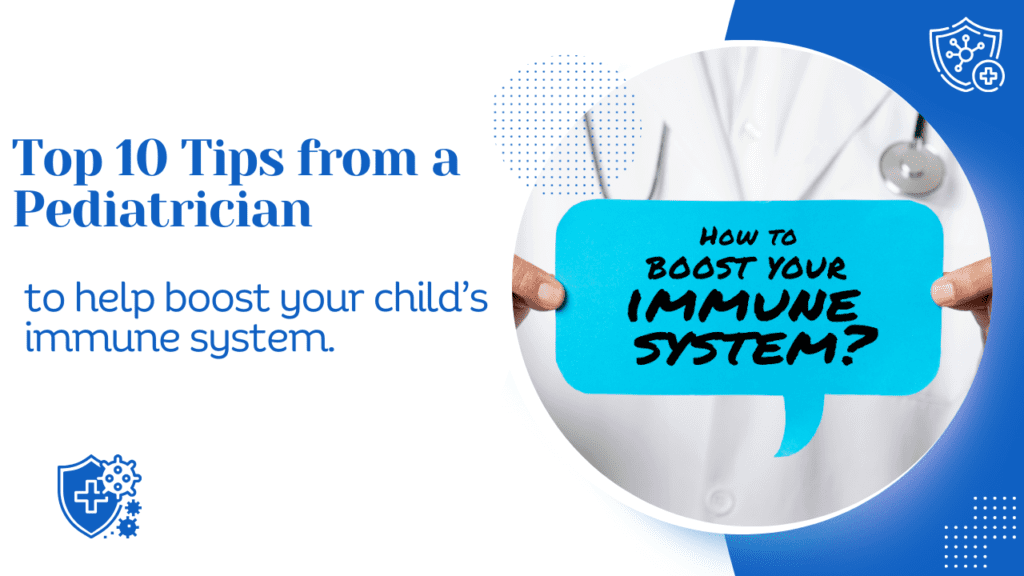 Top 10 Tips from a Pediatrician

to help boost your child's immune system.

HOW TO BOOST YOUR IMMUNE SYSTEM?